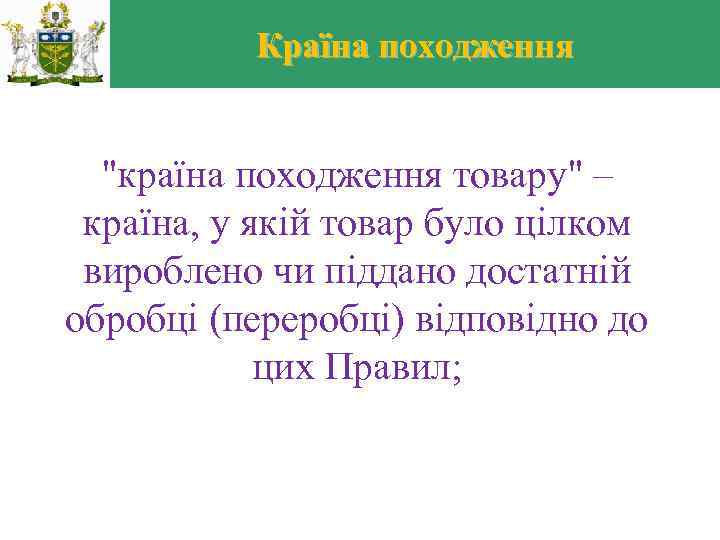 Країна походження

"країна походження товару" – країна, у якій товар було цілком вироблено чи піддано достатній обробці (переробці) відповідно до цих Правил;